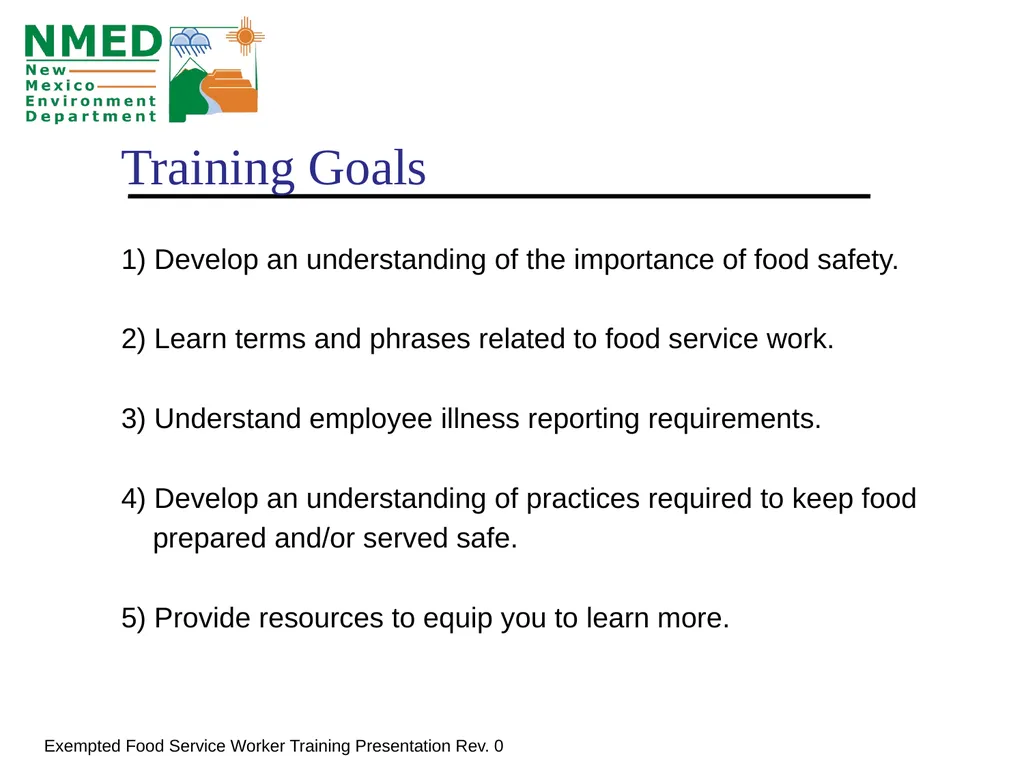 NMED
New
Mexico
Environment
Department

Training Goals

1) Develop an understanding of the importance of food safety.

2) Learn terms and phrases related to food service work.

3) Understand employee illness reporting requirements.

4) Develop an understanding of practices required to keep food prepared and/or served safe.

5) Provide resources to equip you to learn more.

Exempted Food Service Worker Training Presentation Rev. 0